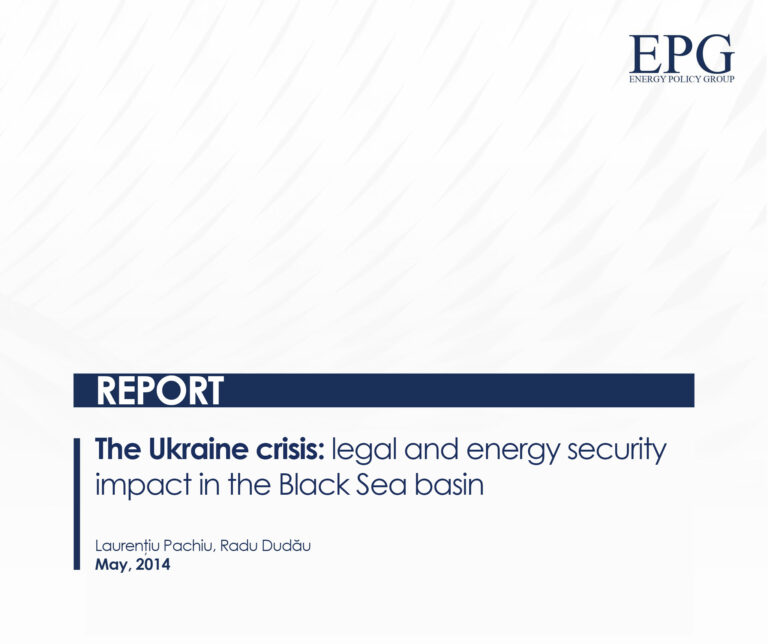 EPG
ENERGY POLICY GROUP

REPORT

The Ukraine crisis: legal and energy security impact in the Black Sea basin

Laurențiu Pachiu, Radu Dudău
May, 2014